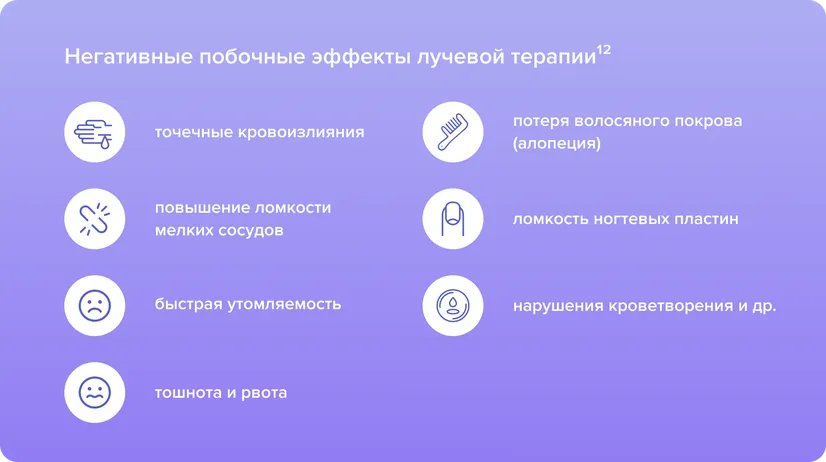 Негативные побочные эффекты лучевой терапии$^{12}$

точечные кровоизлияния

повышение ломкости мелких сосудов

быстрая утомляемость

тошнота и рвота

потеря волосяного покрова (алопеция)

ломкость ногтевых пластин

нарушения кроветворения и др.